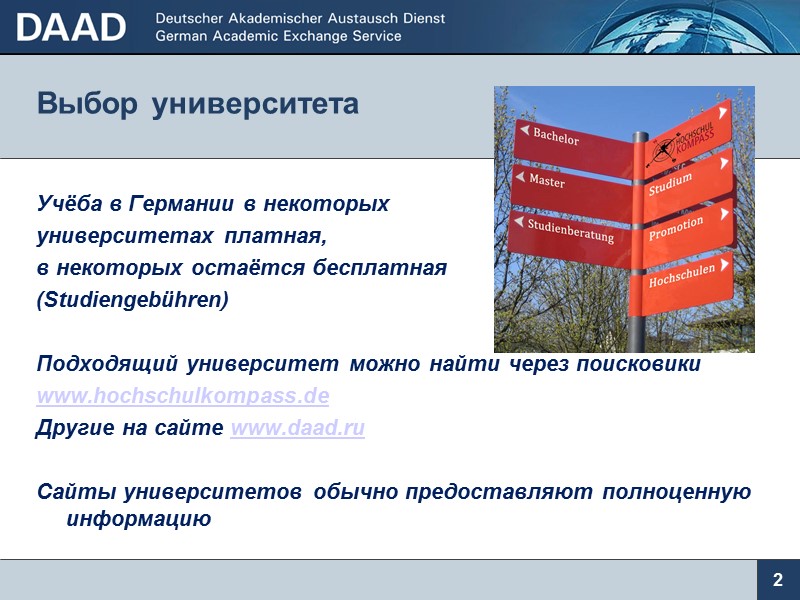 DAAD Deutscher Akademischer Austausch Dienst
German Academic Exchange Service

Выбор университета

Bachelor
Master
Studienberatung
HOCHSCHUL KOMPASS
Studium
Promotion
Hochschulen

Учёба в Германии в некоторых университетах платная, в некоторых остаётся бесплатная (Studiengebühren)

Подходящий университет можно найти через поисковики
www.hochschulkompass.de
Другие на сайте www.daad.ru

Сайты университетов обычно предоставляют полноценную информацию

2